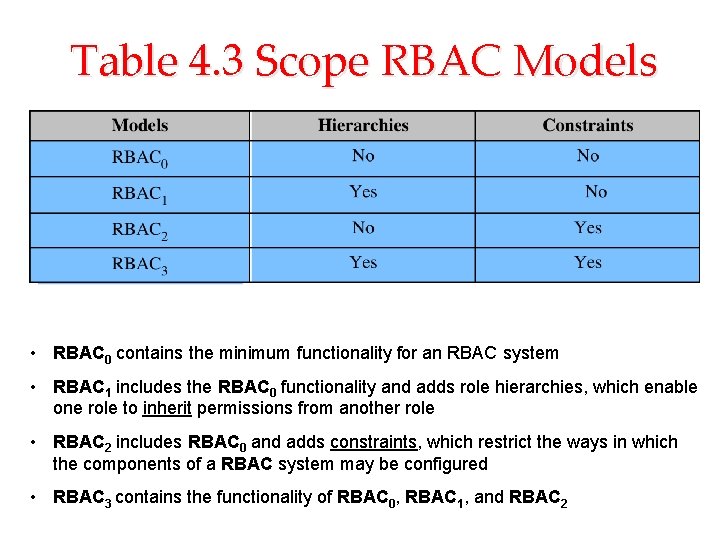 Table 4.3 Scope RBAC Models

| Models | Hierarchies | Constraints |
|---|---|---|
| $RBAC_0$ | No | No |
| $RBAC_1$ | Yes | No |
| $RBAC_2$ | No | Yes |
| $RBAC_3$ | Yes | Yes |

• $RBAC_0$ contains the minimum functionality for an RBAC system

• $RBAC_1$ includes the $RBAC_0$ functionality and adds role hierarchies, which enable one role to inherit permissions from another role

• $RBAC_2$ includes $RBAC_0$ and adds constraints, which restrict the ways in which the components of a RBAC system may be configured

• $RBAC_3$ contains the functionality of $RBAC_0$, $RBAC_1$, and $RBAC_2$